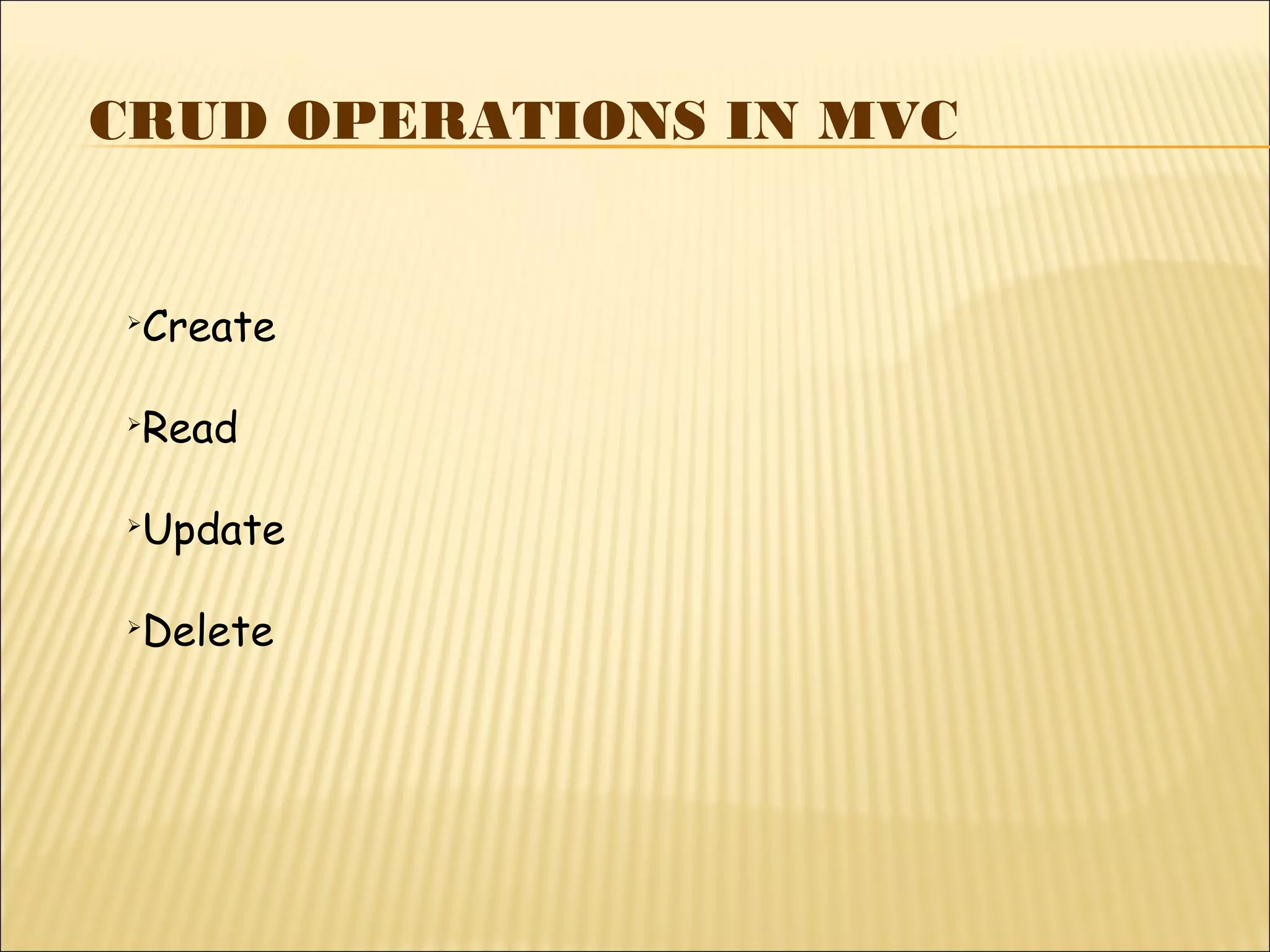 CRUD OPERATIONS IN MVC

➢Create

➢Read

➢Update

➢Delete